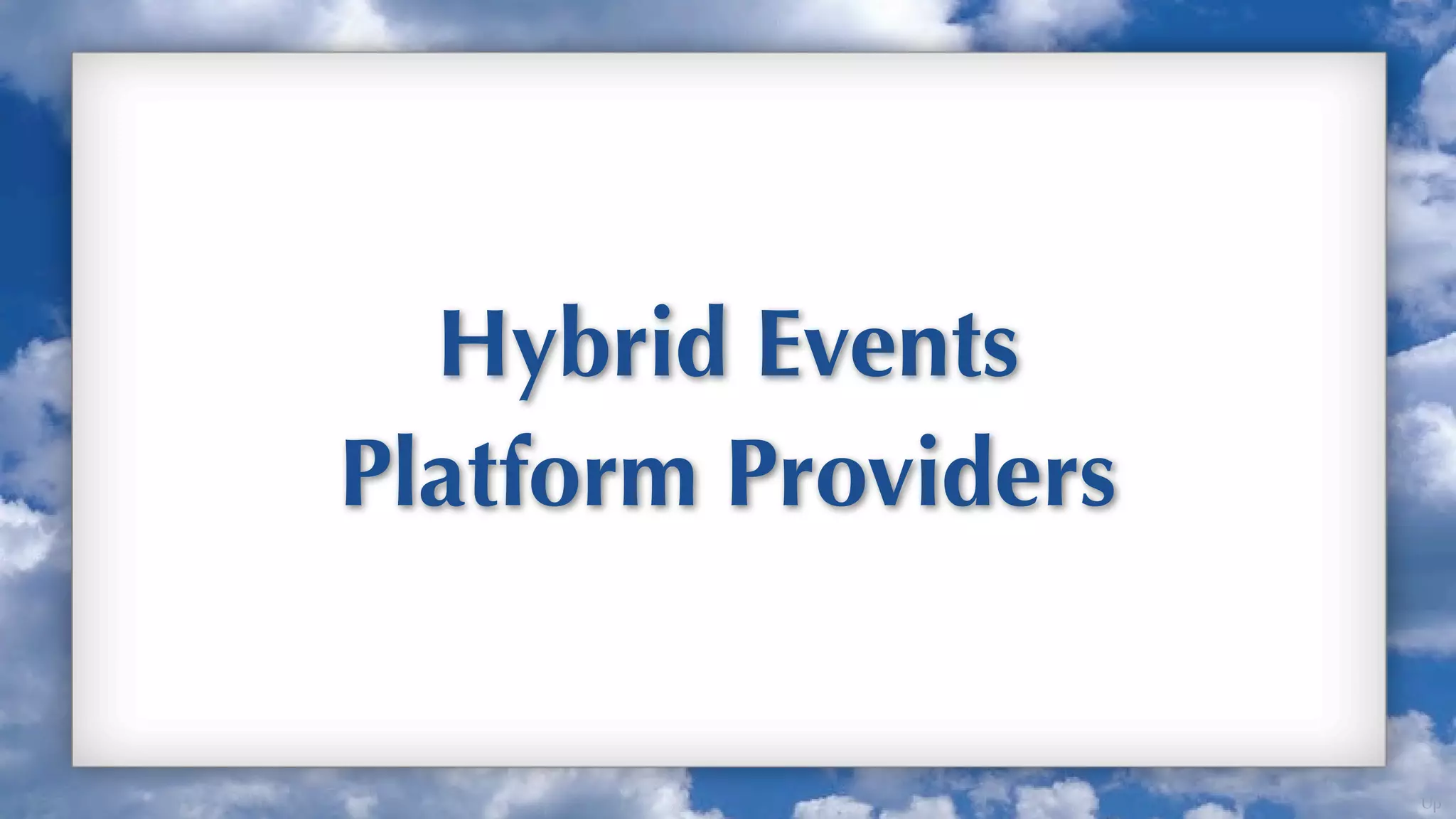 Hybrid Events
Platform Providers

Up